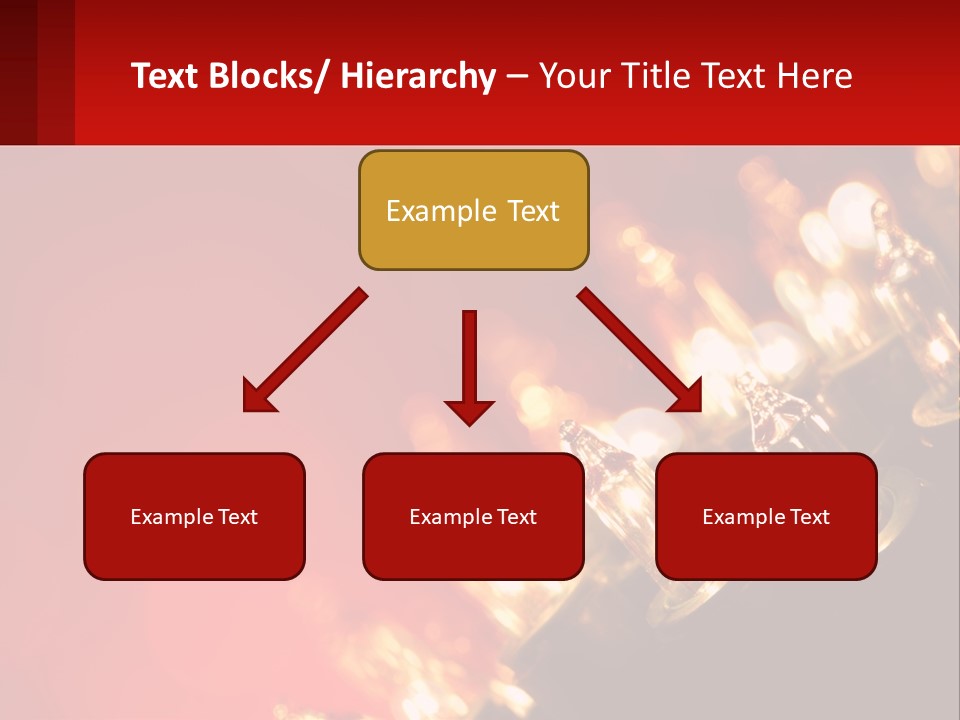 Text Blocks/ Hierarchy – Your Title Text Here

Example Text

Example Text

Example Text

Example Text